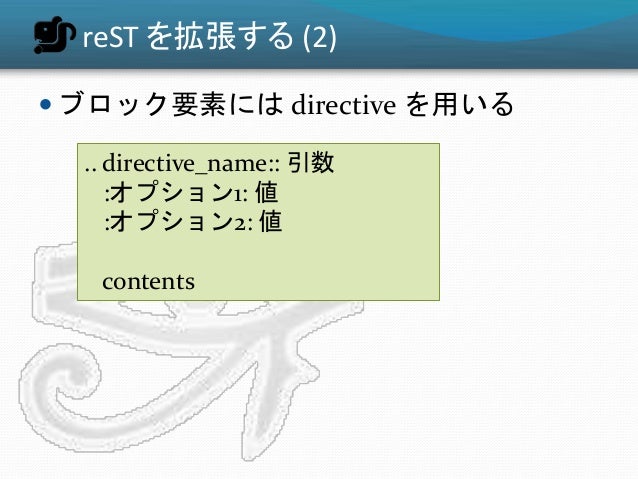 reST を拡張する (2)

• ブロック要素には directive を用いる

.. directive_name:: 引数
:オプション1: 値
:オプション2: 値

contents